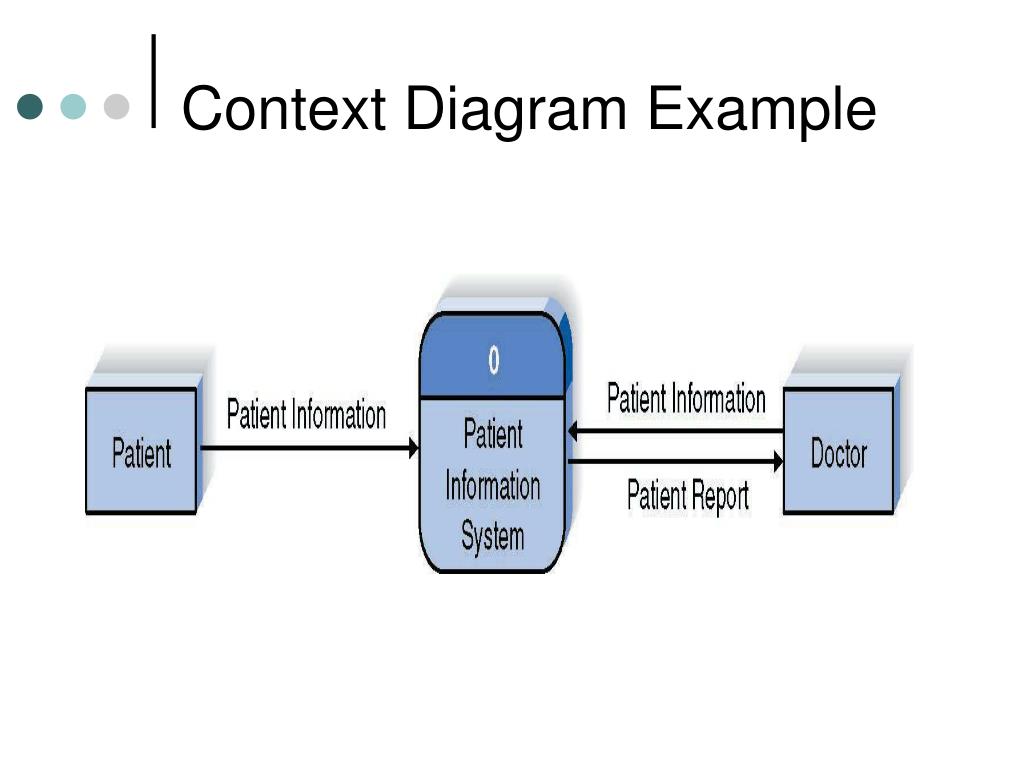 Context Diagram Example

Patient

Patient Information

0

Patient Information System

Patient Information

Patient Report

Doctor